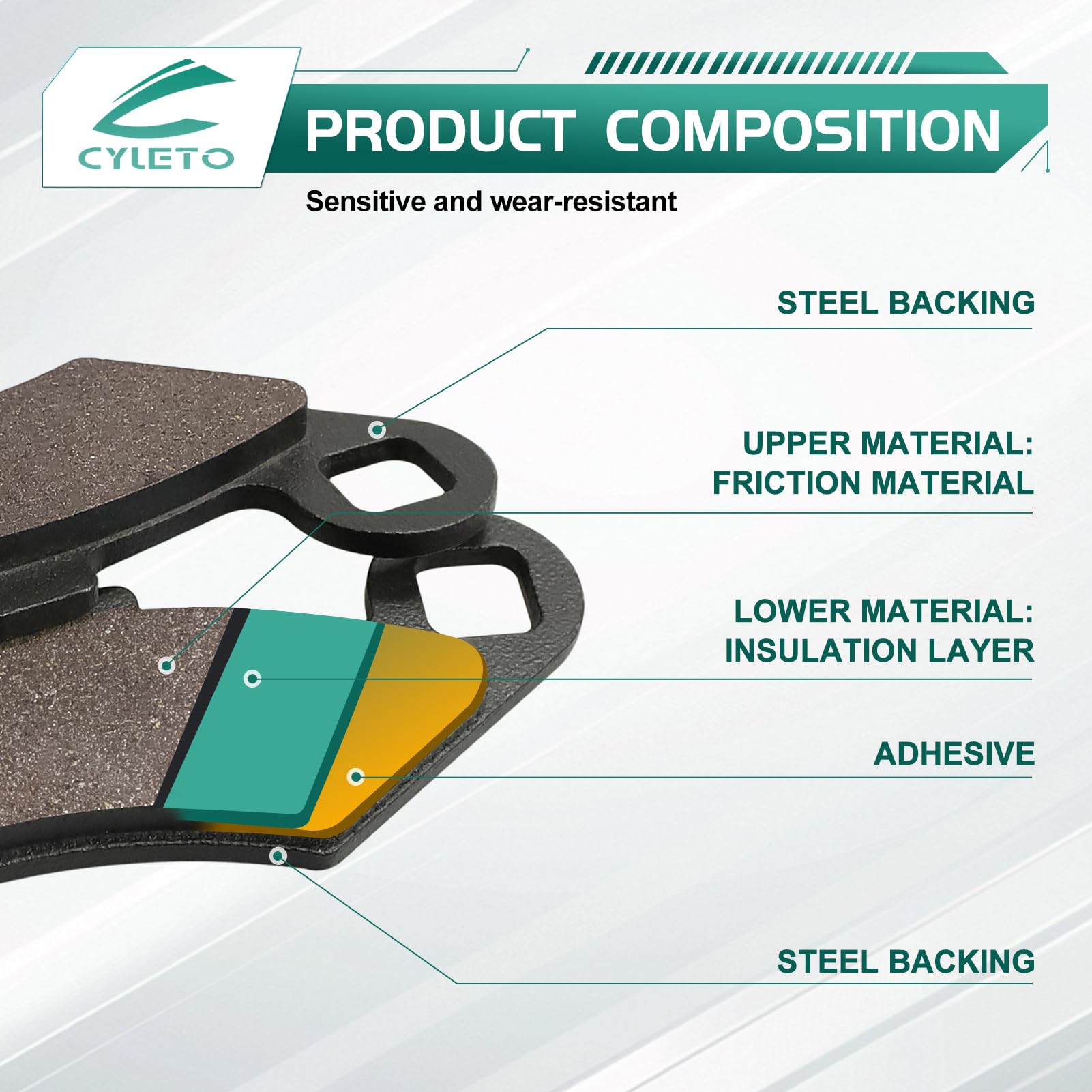 CYLETO

PRODUCT COMPOSITION

Sensitive and wear-resistant

STEEL BACKING

UPPER MATERIAL: FRICTION MATERIAL

LOWER MATERIAL: INSULATION LAYER

ADHESIVE

STEEL BACKING